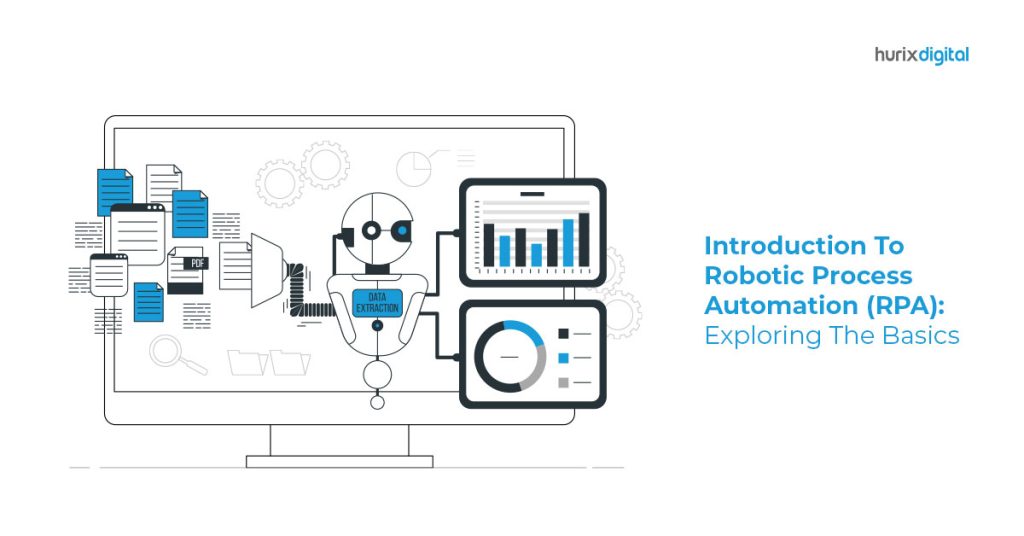 hurixdigital

PDF

DATA EXTRACTION

Introduction To Robotic Process Automation (RPA): Exploring The Basics